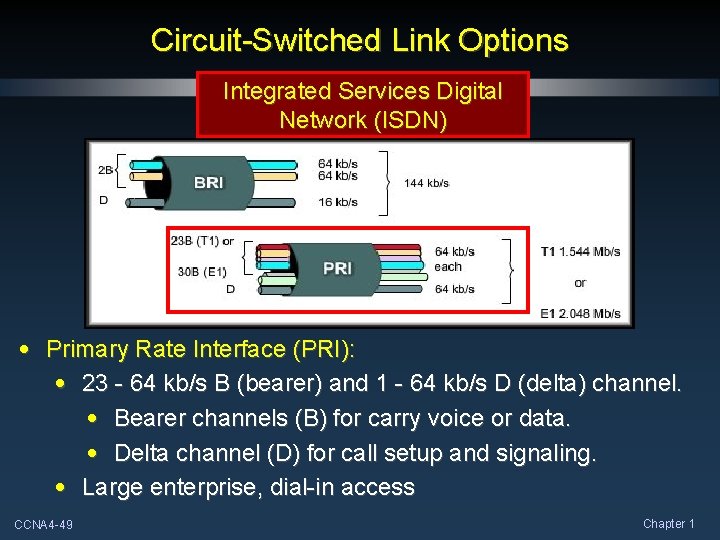 Circuit-Switched Link Options

Integrated Services Digital Network (ISDN)

2B
D
BRI
64 kb/s
64 kb/s
16 kb/s
144 kb/s

23B (T1) or
30B (E1)
D
PRI
64 kb/s each
64 kb/s
T1 1.544 Mb/s
or
E1 2.048 Mb/s

• Primary Rate Interface (PRI):
• 23 - 64 kb/s B (bearer) and 1 - 64 kb/s D (delta) channel.
• Bearer channels (B) for carry voice or data.
• Delta channel (D) for call setup and signaling.
• Large enterprise, dial-in access

CCNA4-49
Chapter 1